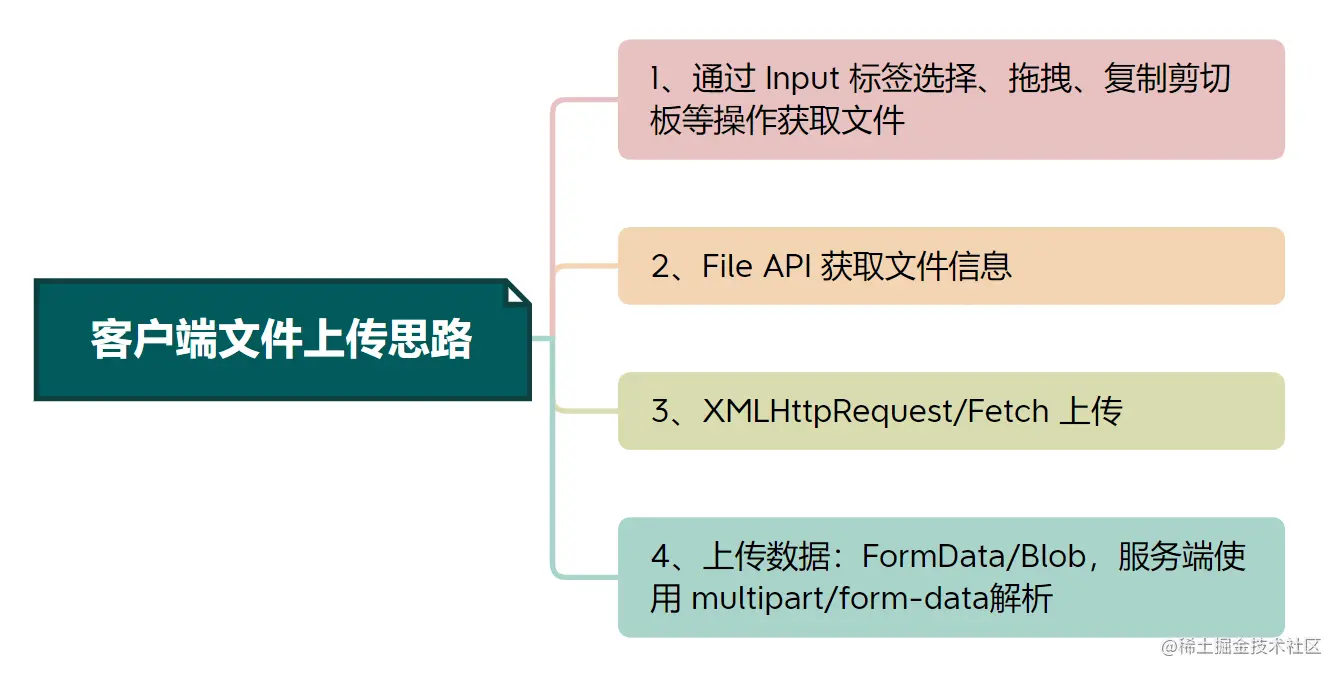 客户端文件上传思路

1、通过 Input 标签选择、拖拽、复制剪切板等操作获取文件

2、File API 获取文件信息

3、XMLHttpRequest/Fetch 上传

4、上传数据：FormData/Blob，服务端使用 multipart/form-data解析

@稀土掘金技术社区